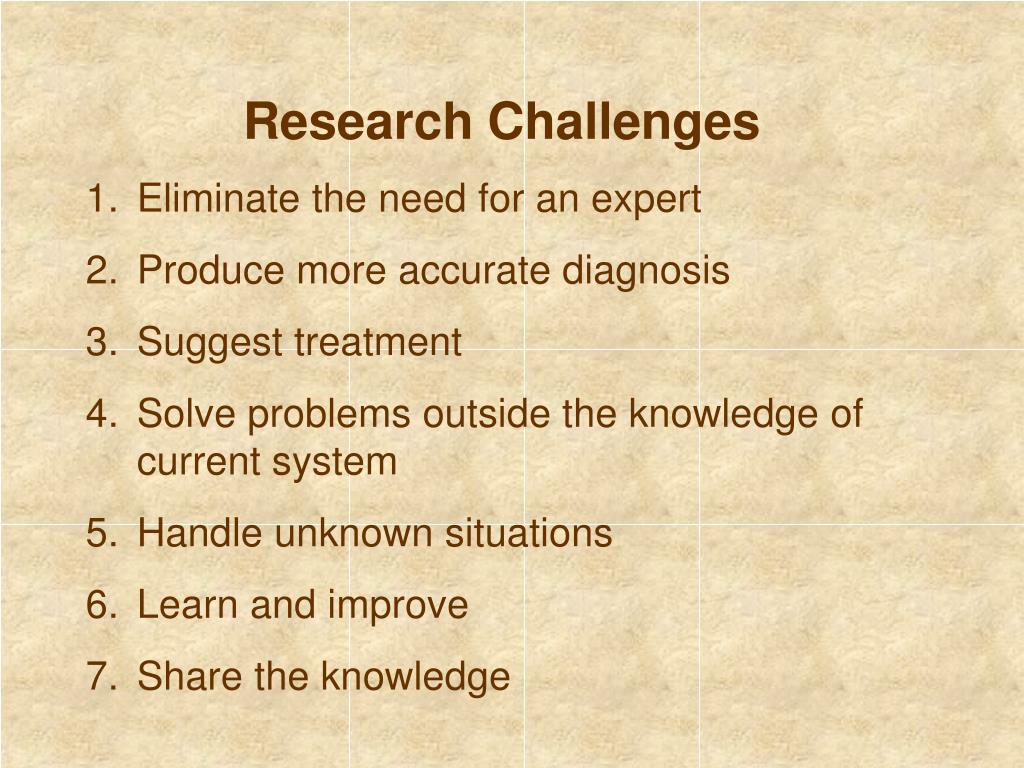 Research Challenges

1. Eliminate the need for an expert
2. Produce more accurate diagnosis
3. Suggest treatment
4. Solve problems outside the knowledge of current system
5. Handle unknown situations
6. Learn and improve
7. Share the knowledge